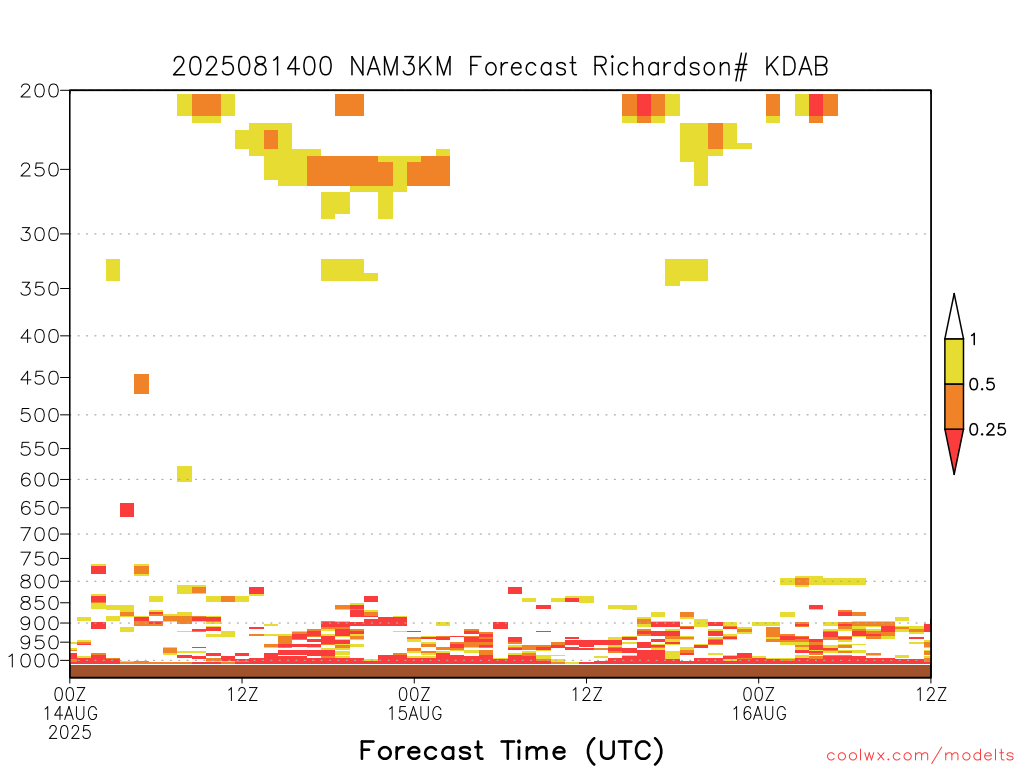 2025081400 NAM3KM Forecast Richardson# KDAB

200
250
300
350
400
450
500
550
600
650
700
750
800
850
900
950
1000

1
0.5
0.25

00Z 14AUG 2025
12Z
00Z 15AUG
12Z
00Z 16AUG
12Z

Forecast Time (UTC)

coolwx.com/modelts